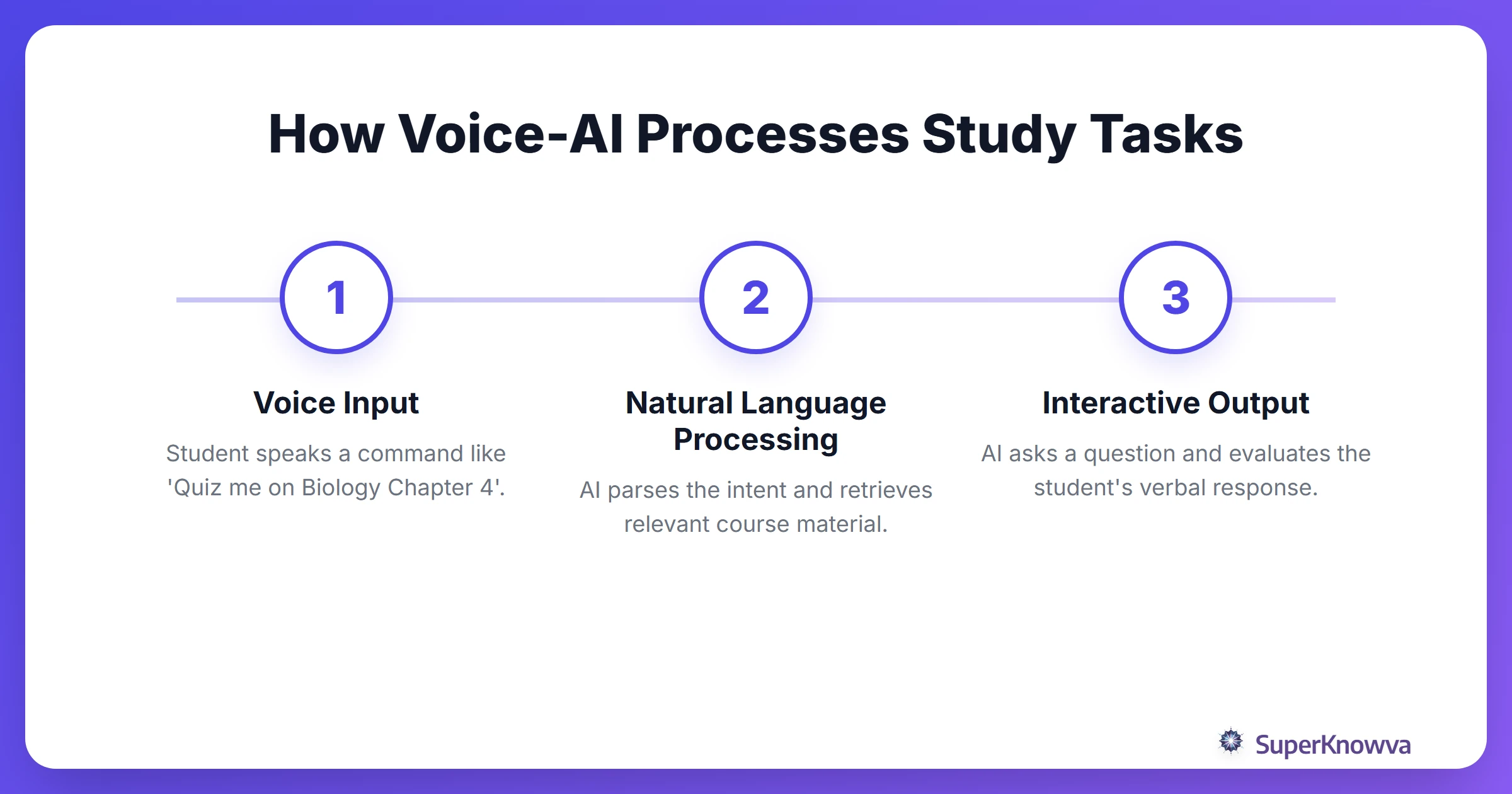 How Voice-AI Processes Study Tasks

1

Voice Input

Student speaks a command like 'Quiz me on Biology Chapter 4'.

2

Natural Language Processing

AI parses the intent and retrieves relevant course material.

3

Interactive Output

AI asks a question and evaluates the student's verbal response.

SuperKnowva